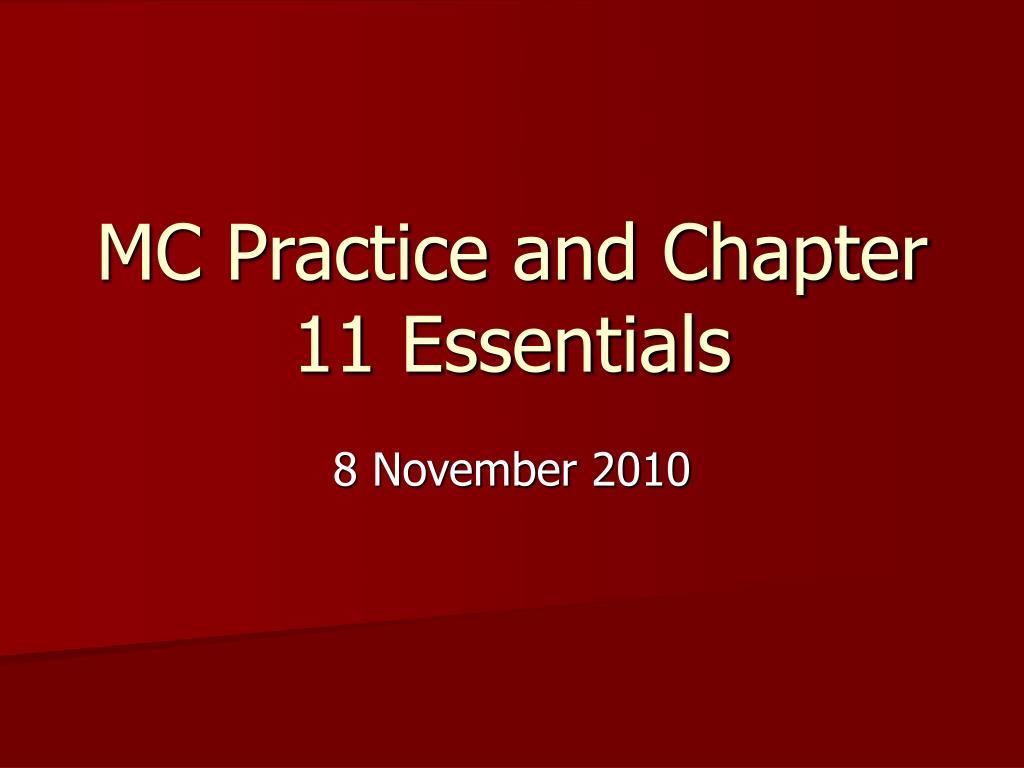 MC Practice and Chapter 11 Essentials

8 November 2010